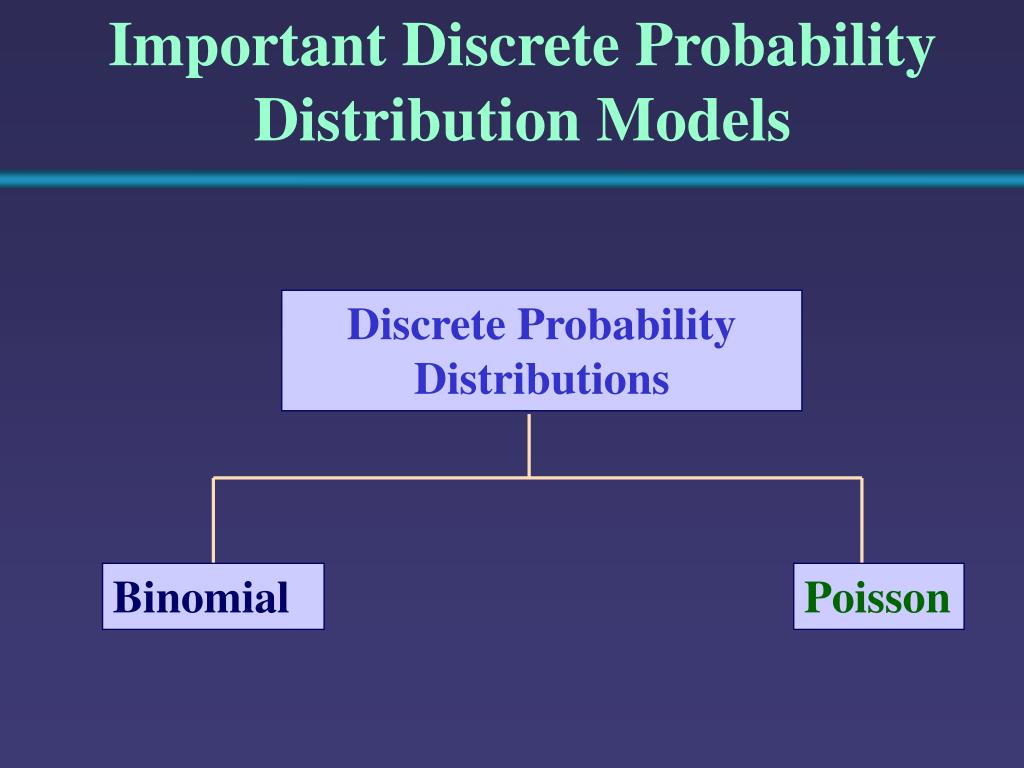 Important Discrete Probability Distribution Models

Discrete Probability Distributions

Binomial

Poisson